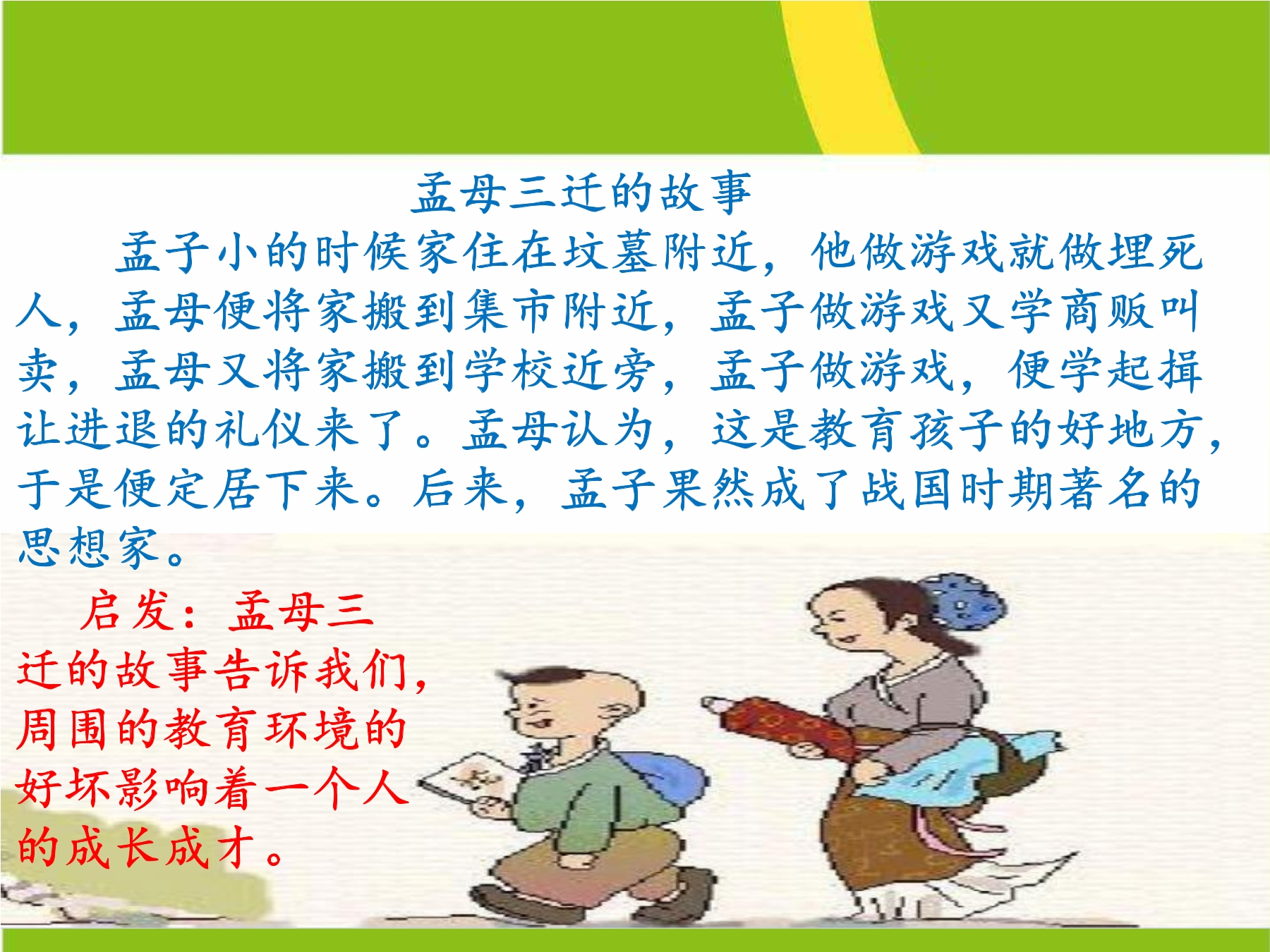 孟母三迁的故事

孟子小的时候家住在坟墓附近，他做游戏就做埋死人，孟母便将家搬到集市附近，孟子做游戏又学商贩叫卖，孟母又将家搬到学校近旁，孟子做游戏，便学起揖让进退的礼仪来了。孟母认为，这是教育孩子的好地方，于是便定居下来。后来，孟子果然成了战国时期著名的思想家。

启发：孟母三迁的故事告诉我们，周围的教育环境的好坏影响着一个人的成长成才。